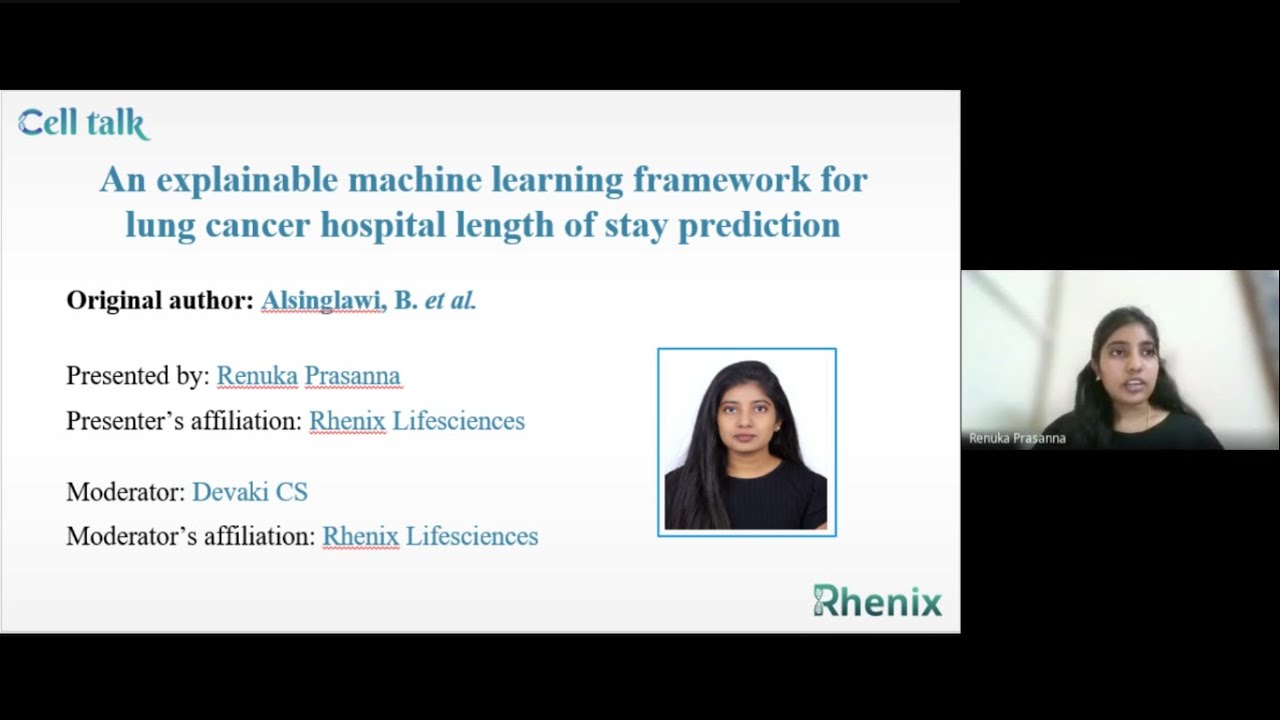 Cell talk

An explainable machine learning framework for lung cancer hospital length of stay prediction

Original author: Alsinglawi, B. et al.

Presented by: Renuka Prasanna
Presenter's affiliation: Rhenix Lifesciences

Moderator: Devaki CS
Moderator's affiliation: Rhenix Lifesciences

Rhenix

Renuka Prasanna